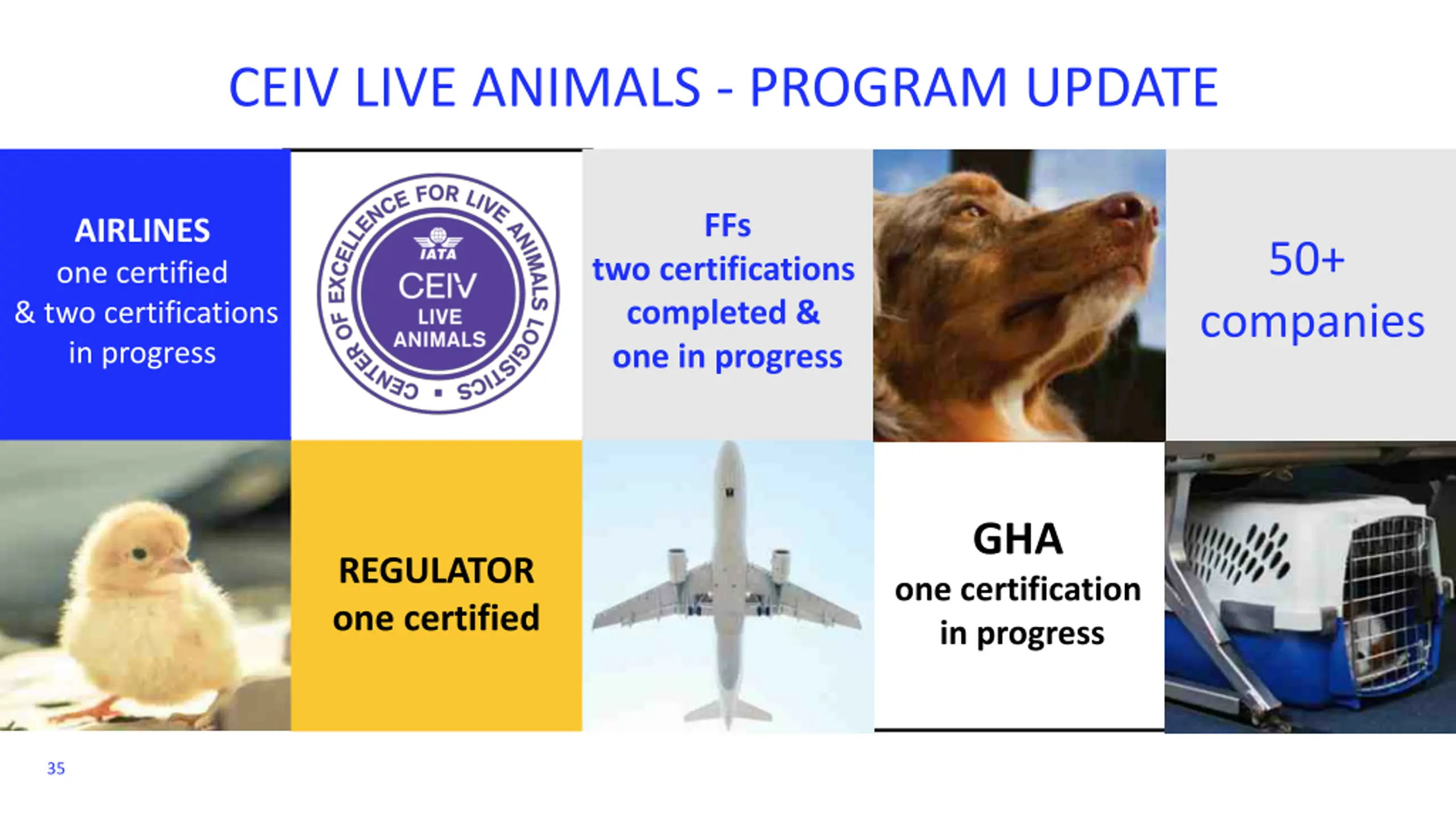 CEIV LIVE ANIMALS - PROGRAM UPDATE

AIRLINES
one certified
& two certifications in progress

CENTER OF EXCELLENCE FOR LIVE ANIMALS LOGISTICS
IATA
CEIV
LIVE ANIMALS

FFs
two certifications completed &
one in progress

50+
companies

REGULATOR
one certified

GHA
one certification
in progress

35